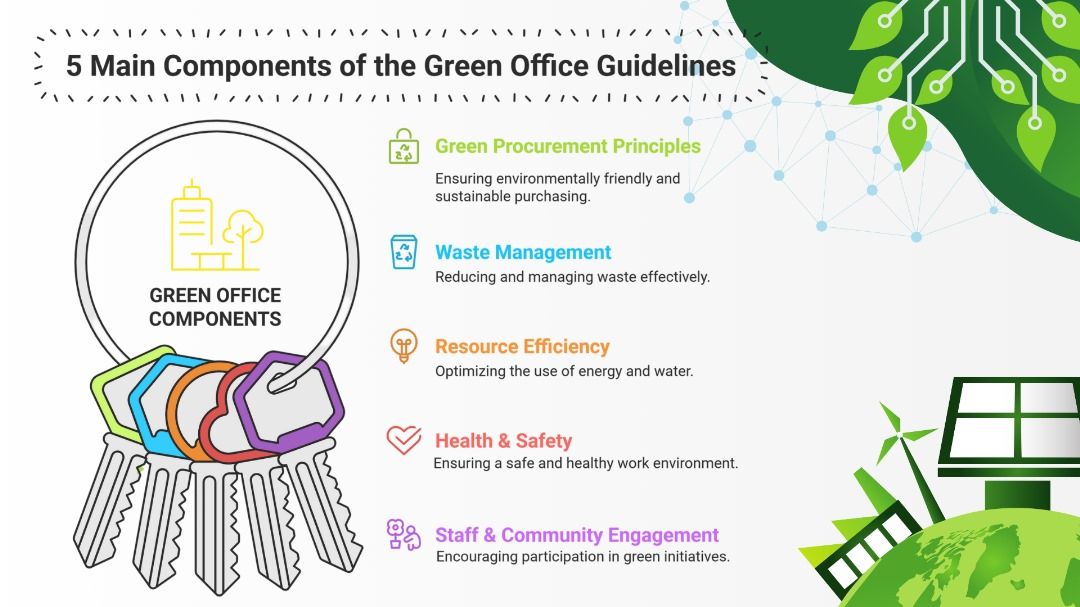 5 Main Components of the Green Office Guidelines

GREEN OFFICE COMPONENTS

Green Procurement Principles
Ensuring environmentally friendly and sustainable purchasing.

Waste Management
Reducing and managing waste effectively.

Resource Efficiency
Optimizing the use of energy and water.

Health & Safety
Ensuring a safe and healthy work environment.

Staff & Community Engagement
Encouraging participation in green initiatives.